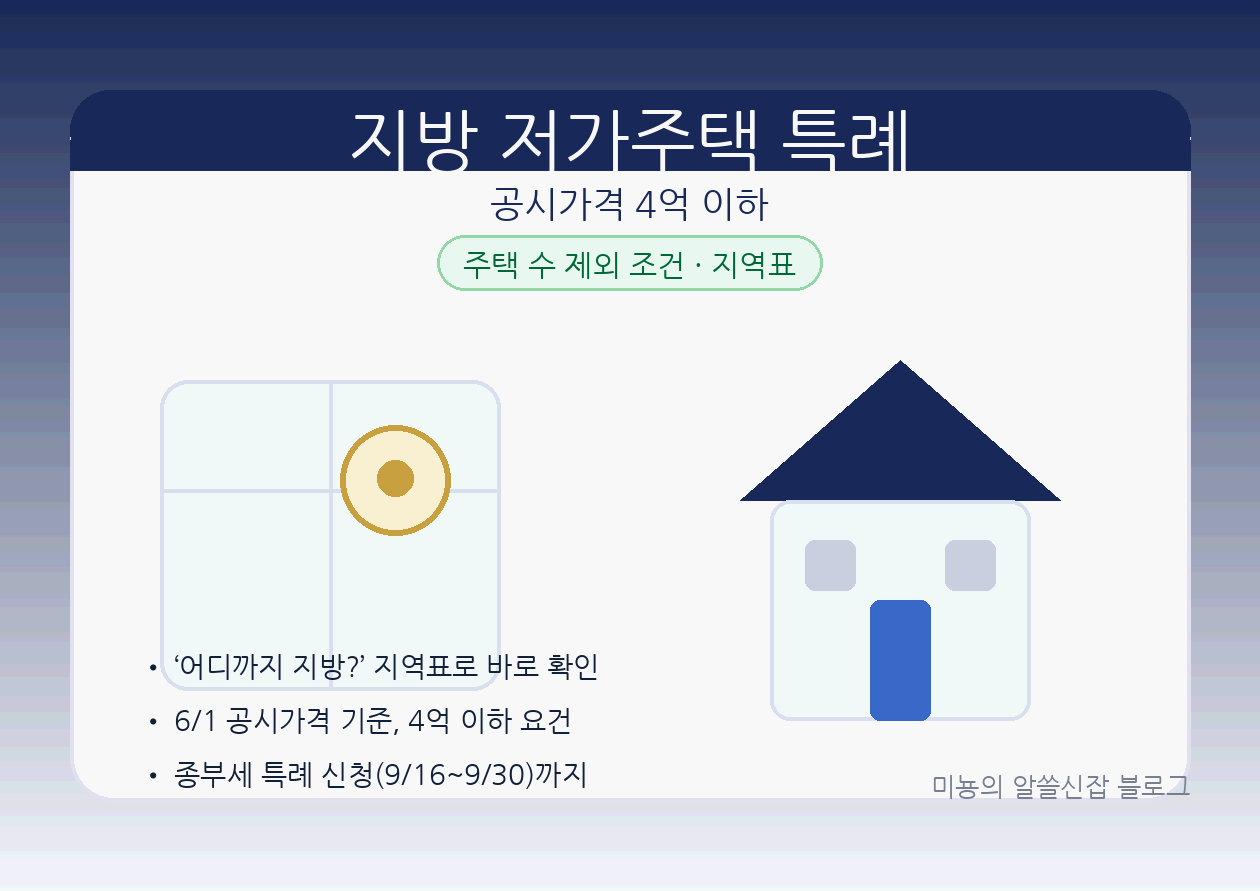 지방 저가주택 특례

공시가격 4억 이하

주택 수 제외 조건 · 지역표

• ‘어디까지 지방?’ 지역표로 바로 확인
• 6/1 공시가격 기준, 4억 이하 요건
• 종부세 특례 신청(9/16~9/30)까지

미뇽의 알쓸신잡 블로그